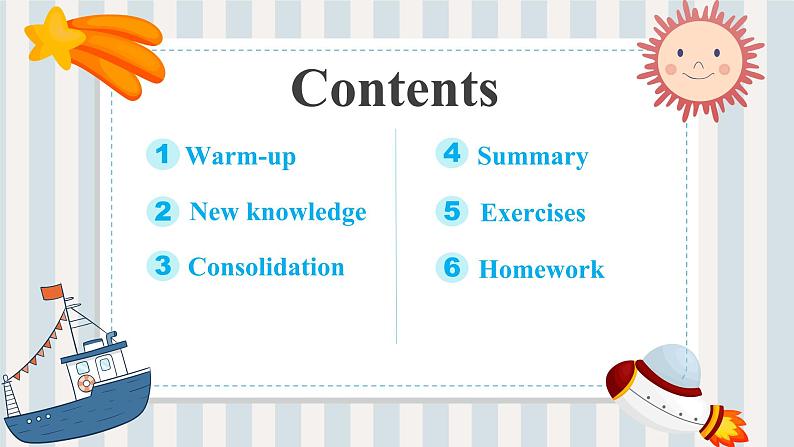 Contents

1 Warm-up

2 New knowledge

3 Consolidation

4 Summary

5 Exercises

6 Homework